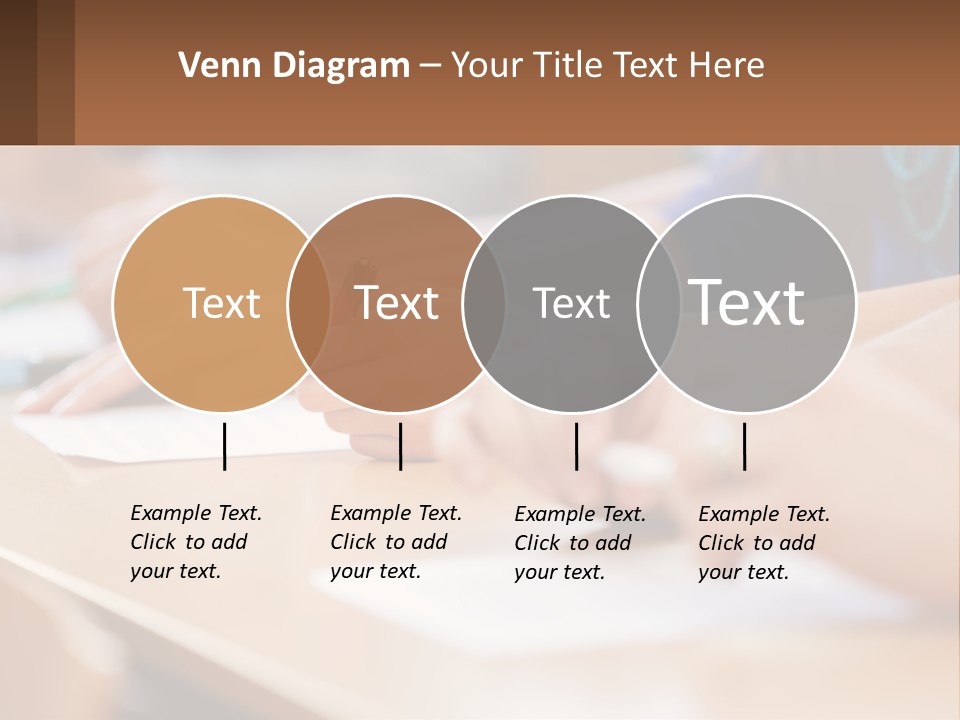 Venn Diagram – Your Title Text Here

Text

Text

Text

Text

Example Text. Click to add your text.

Example Text. Click to add your text.

Example Text. Click to add your text.

Example Text. Click to add your text.